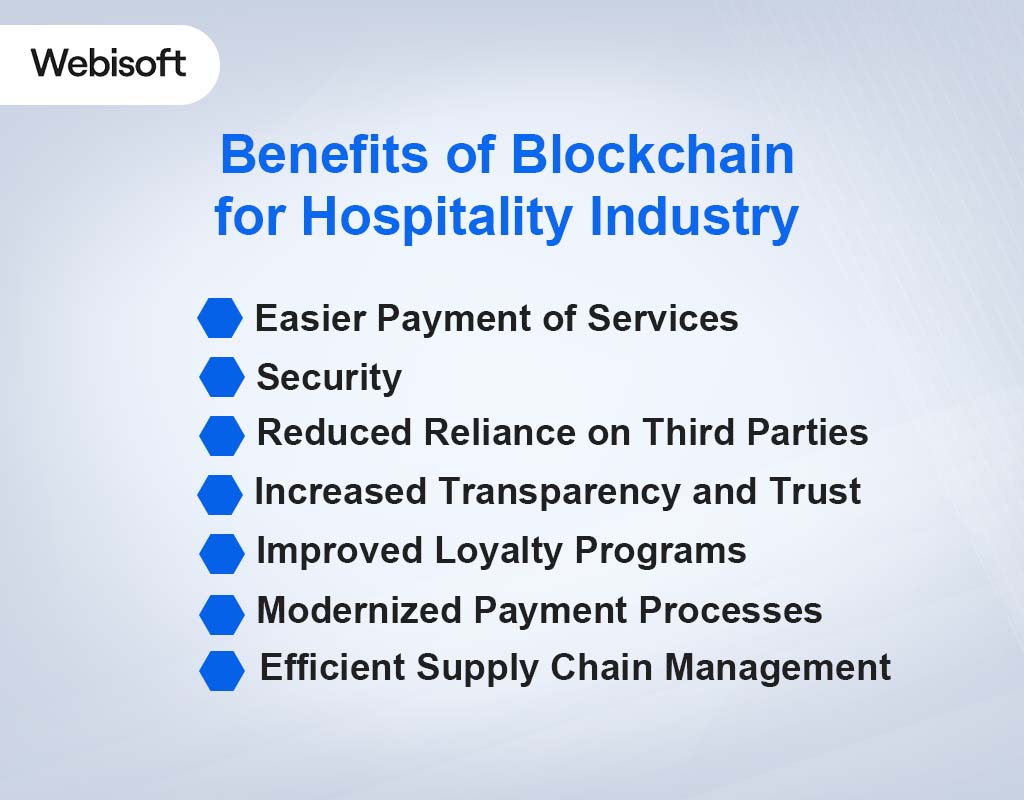 Webisoft

Benefits of Blockchain for Hospitality Industry

Easier Payment of Services

Security

Reduced Reliance on Third Parties

Increased Transparency and Trust

Improved Loyalty Programs

Modernized Payment Processes

Efficient Supply Chain Management